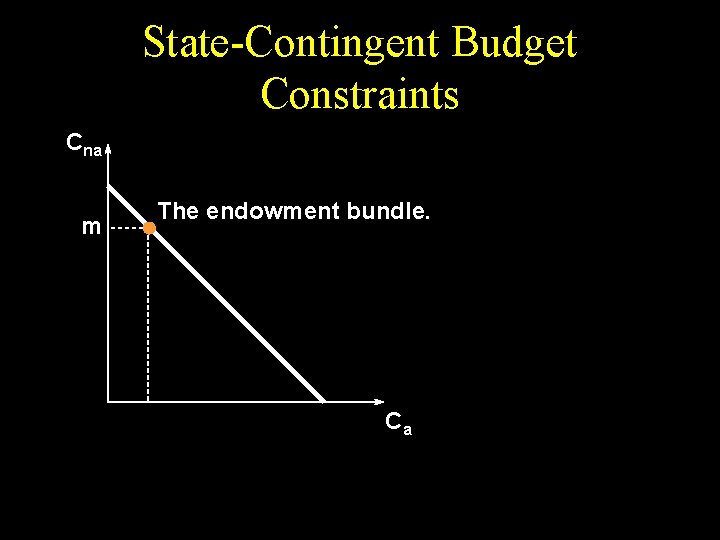 State-Contingent Budget Constraints

$C_{na}$

m

The endowment bundle.

$C_a$